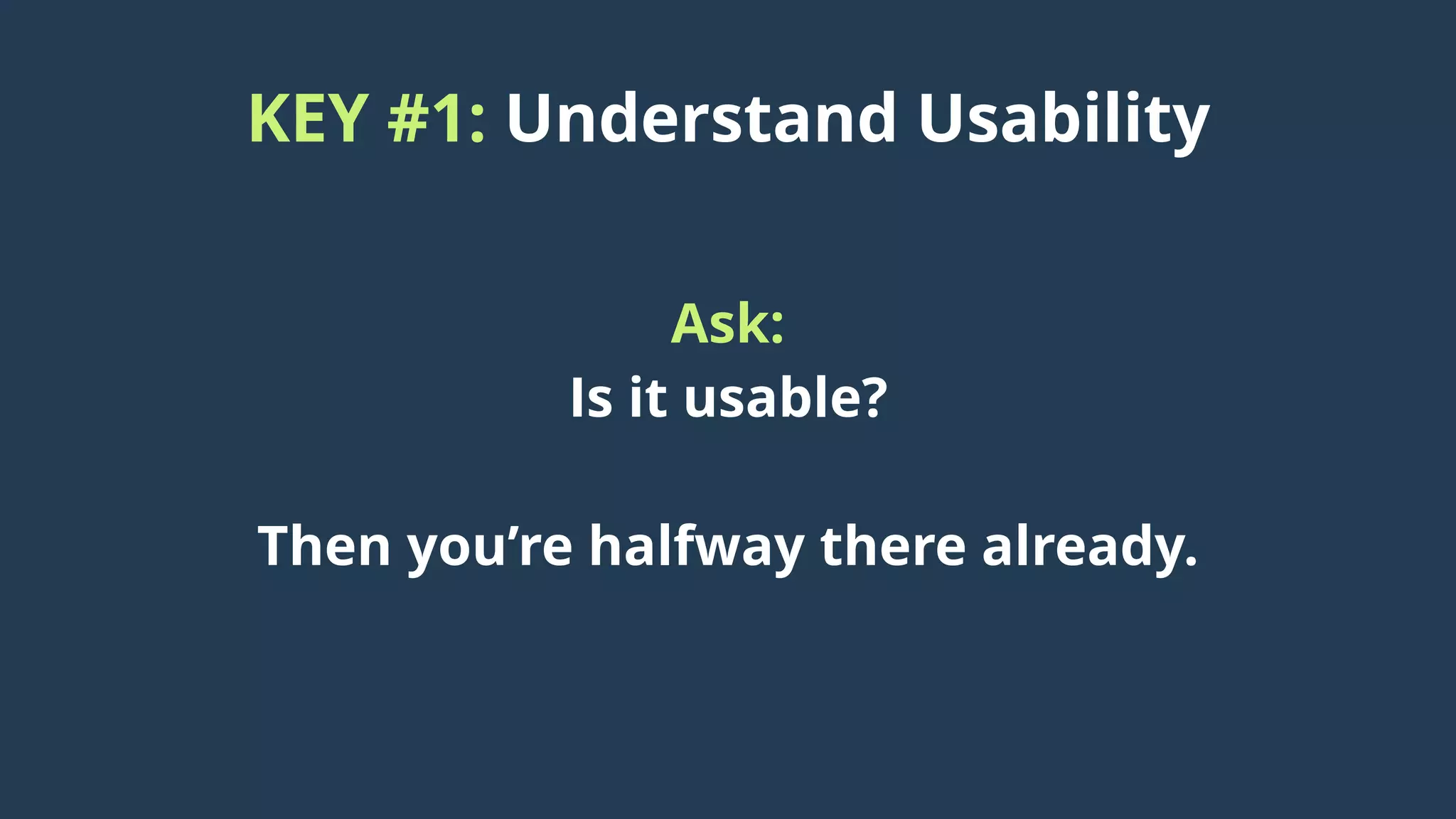 KEY #1: Understand Usability

Ask:
Is it usable?

Then you’re halfway there already.